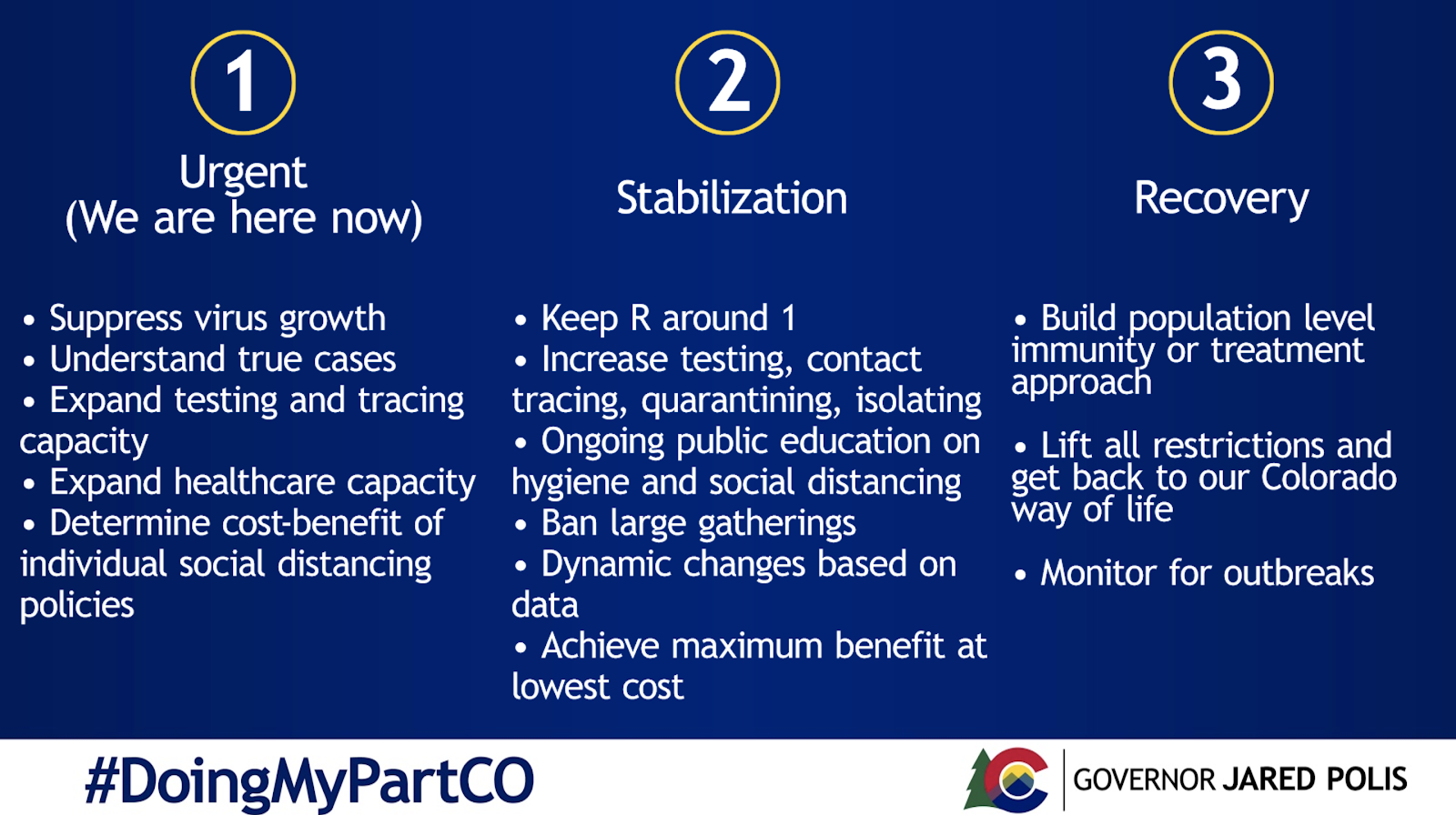 1

Urgent
(We are here now)

• Suppress virus growth
• Understand true cases
• Expand testing and tracing capacity
• Expand healthcare capacity
• Determine cost-benefit of individual social distancing policies

2

Stabilization

• Keep R around 1
• Increase testing, contact tracing, quarantining, isolating
• Ongoing public education on hygiene and social distancing
• Ban large gatherings
• Dynamic changes based on data
• Achieve maximum benefit at lowest cost

3

Recovery

• Build population level immunity or treatment approach

• Lift all restrictions and get back to our Colorado way of life

• Monitor for outbreaks

#DoingMyPartCO

GOVERNOR JARED POLIS